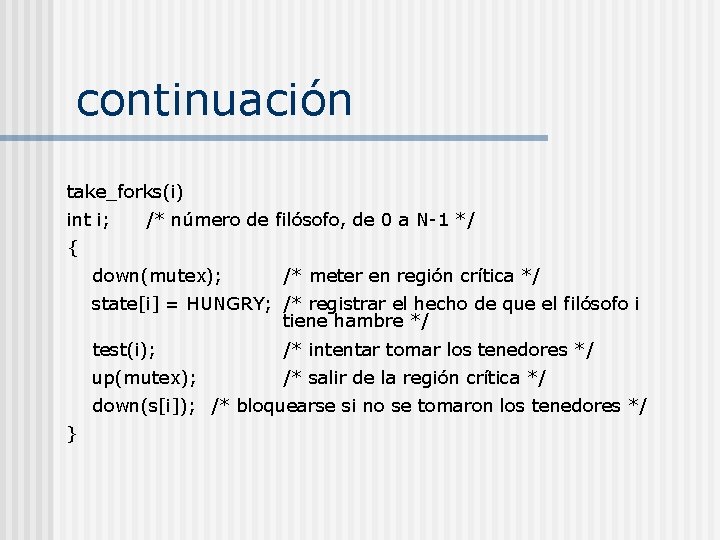 continuación

take_forks(i)
int i;    /* número de filósofo, de 0 a N-1 */
{
down(mutex);    /* meter en región crítica */
state[i] = HUNGRY;  /* registrar el hecho de que el filósofo i tiene hambre */
test(i);    /* intentar tomar los tenedores */
up(mutex);    /* salir de la región crítica */
down(s[i]);  /* bloquearse si no se tomaron los tenedores */
}